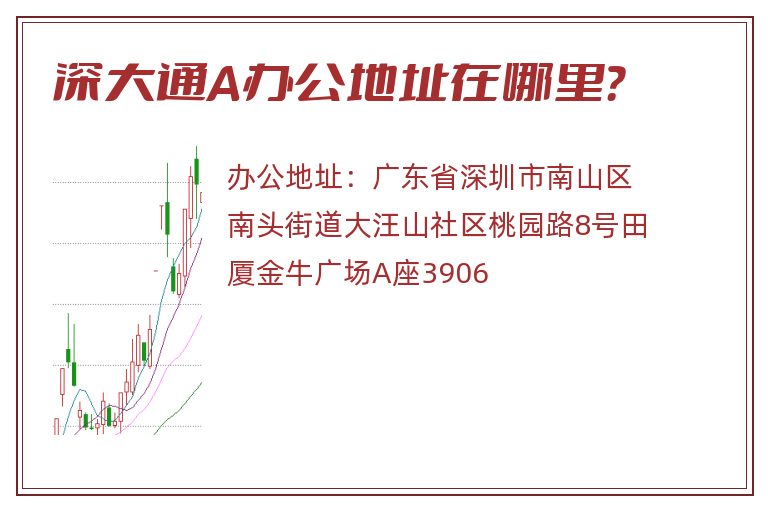 深大通A办公地址在哪里?

办公地址：广东省深圳市南山区南头街道大汪山社区桃园路8号田厦金牛广场A座3906